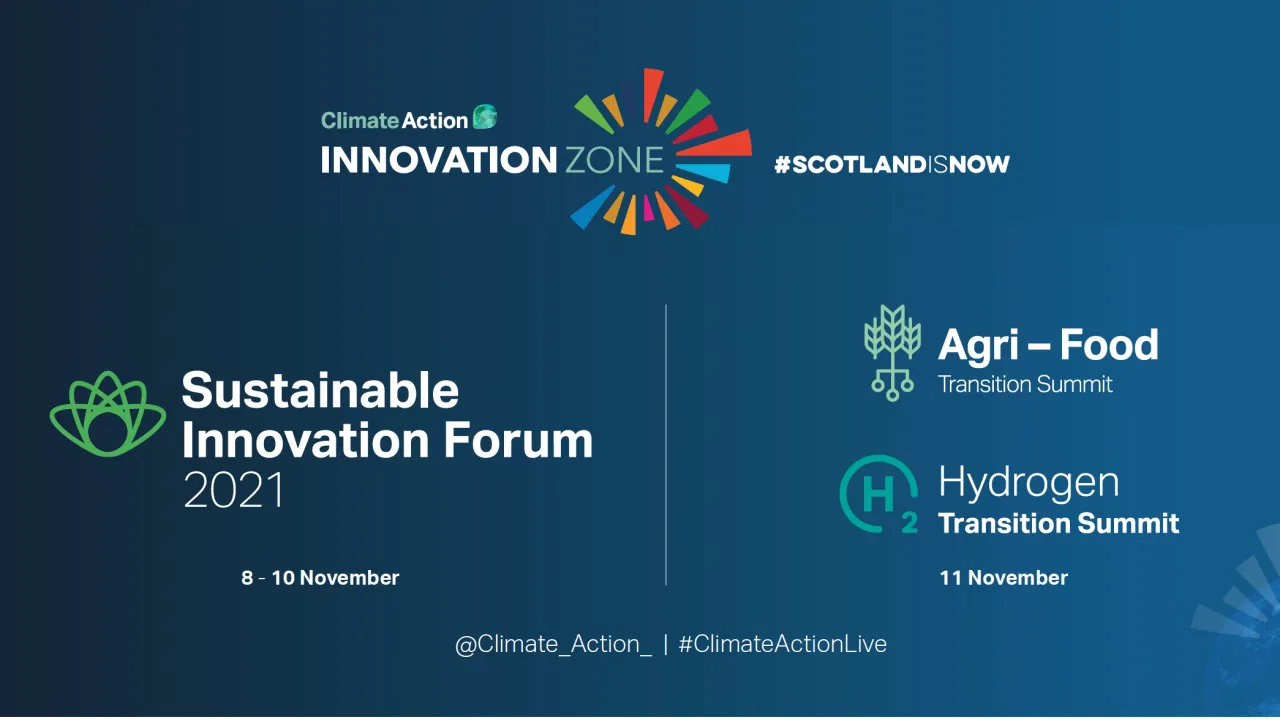 Climate Action
INNOVATION ZONE

#SCOTLANDISNOW

Sustainable Innovation Forum 2021

8 - 10 November

Agri – Food
Transition Summit

$H_2$

Hydrogen
Transition Summit

11 November

@Climate_Action_ | #ClimateActionLive